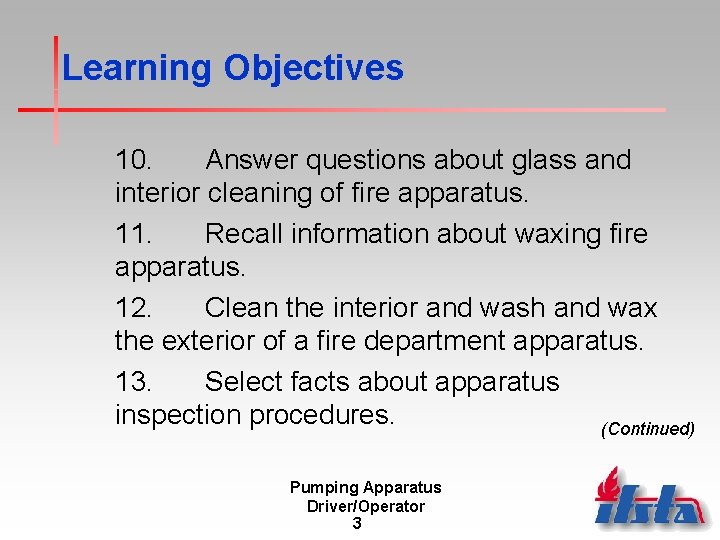 Learning Objectives

10. Answer questions about glass and interior cleaning of fire apparatus.

11. Recall information about waxing fire apparatus.

12. Clean the interior and wash and wax the exterior of a fire department apparatus.

13. Select facts about apparatus inspection procedures.

(Continued)

Pumping Apparatus Driver/Operator
3

ifsta